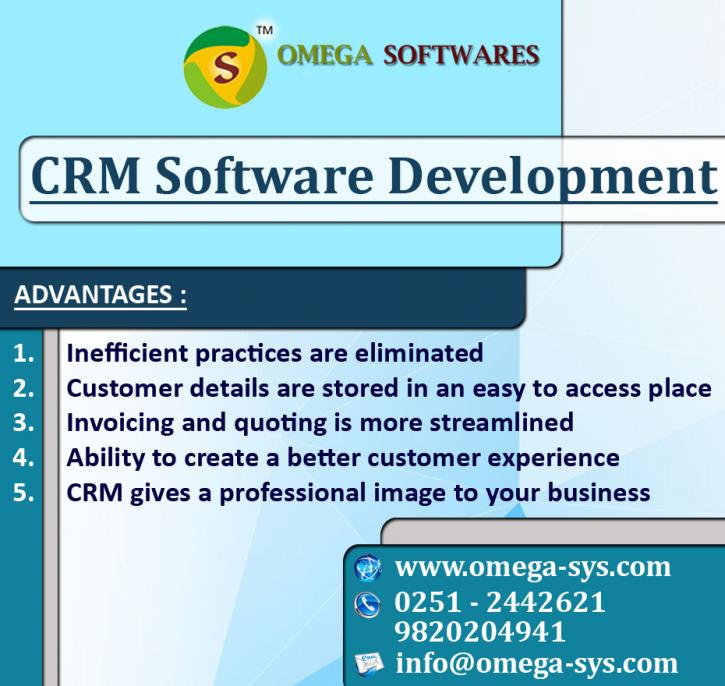 S TM OMEGA SOFTWARES

CRM Software Development

ADVANTAGES :

1. Inefficient practices are eliminated
2. Customer details are stored in an easy to access place
3. Invoicing and quoting is more streamlined
4. Ability to create a better customer experience
5. CRM gives a professional image to your business

www.omega-sys.com
0251 - 2442621
9820204941
info@omega-sys.com